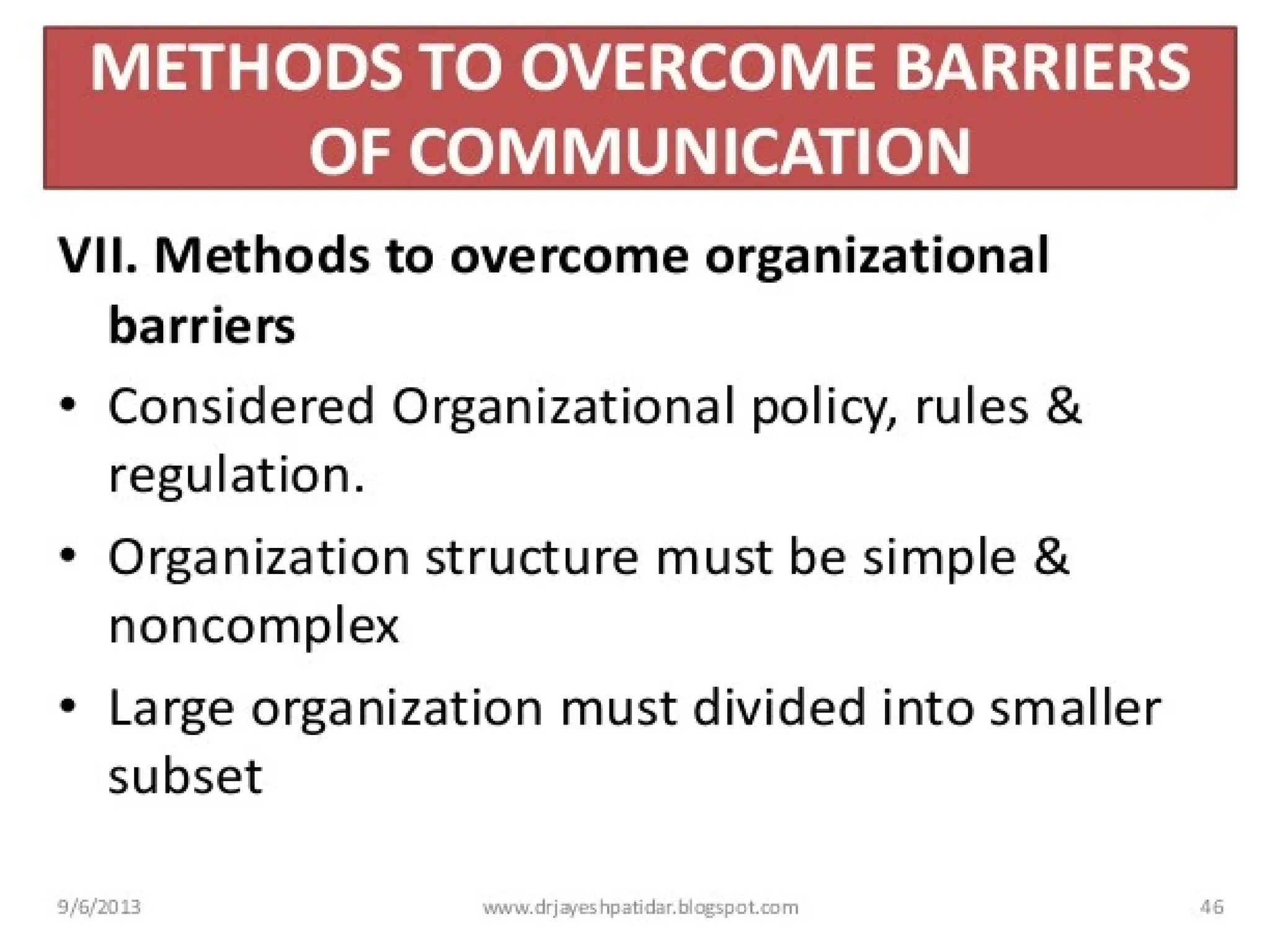 METHODS TO OVERCOME BARRIERS OF COMMUNICATION

VII. Methods to overcome organizational barriers

• Considered Organizational policy, rules & regulation.

• Organization structure must be simple & noncomplex

• Large organization must divided into smaller subset

9/6/2013 www.drjayeshpatidar.blogspot.com 46